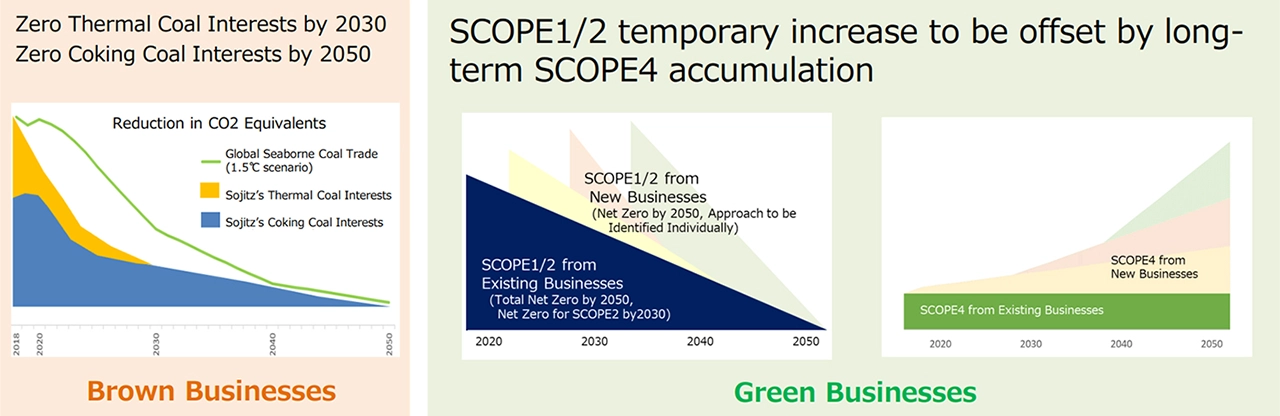 Zero Thermal Coal Interests by 2030
Zero Coking Coal Interests by 2050

Reduction in CO2 Equivalents

Global Seaborne Coal Trade (1.5℃ scenario)

Sojitz's Thermal Coal Interests

Sojitz's Coking Coal Interests

2018 2020 2030 2040 2050

Brown Businesses

SCOPE1/2 temporary increase to be offset by long-term SCOPE4 accumulation

SCOPE1/2 from New Businesses (Net Zero by 2050, Approach to be Identified Individually)

SCOPE1/2 from Existing Businesses (Total Net Zero by 2050, Net Zero for SCOPE2 by2030)

2020 2030 2040 2050

SCOPE4 from New Businesses

SCOPE4 from Existing Businesses

2020 2030 2040 2050

Green Businesses